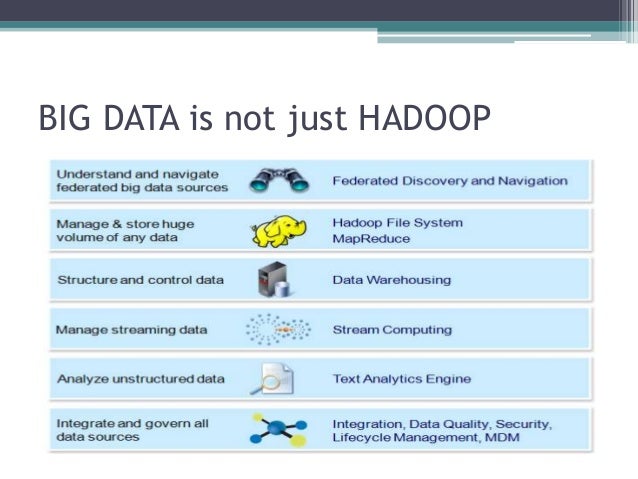 BIG DATA is not just HADOOP

Understand and navigate federated big data sources

Federated Discovery and Navigation

Manage & store huge volume of any data

Hadoop File System
MapReduce

Structure and control data

Data Warehousing

Manage streaming data

Stream Computing

Analyze unstructured data

Text Analytics Engine

Integrate and govern all data sources

Integration, Data Quality, Security, Lifecycle Management, MDM